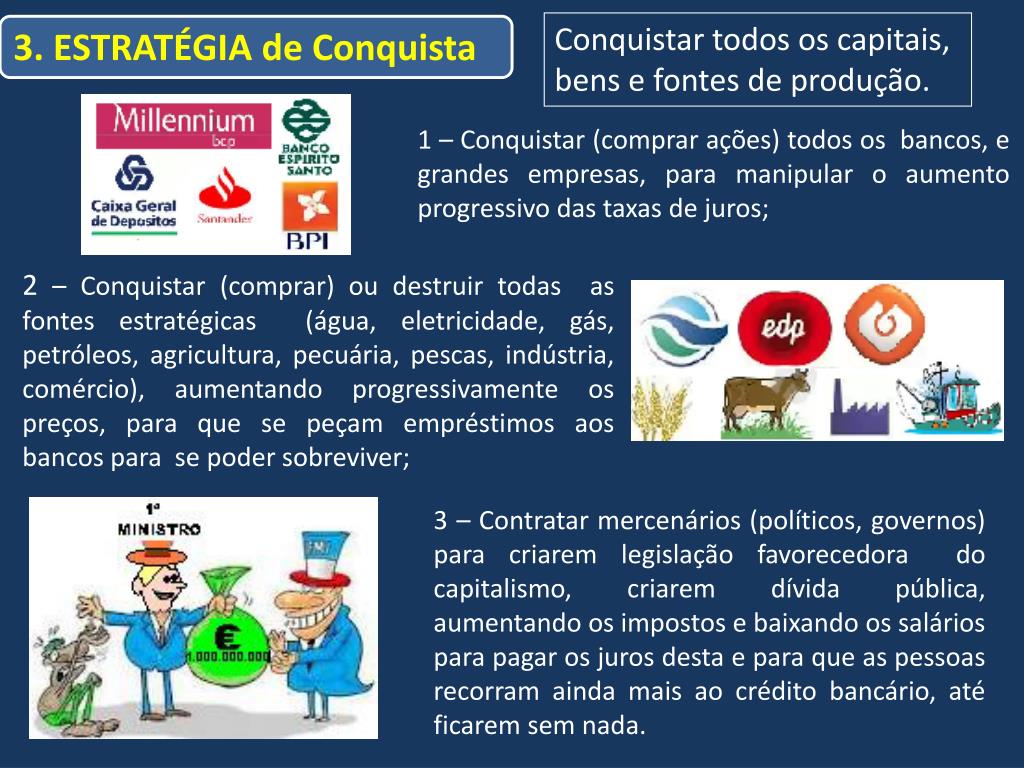 3. ESTRATÉGIA de Conquista

Conquistar todos os capitais, bens e fontes de produção.

Millennium bcp

BANCO ESPIRITO SANTO

Caixa Geral de Depositos

Santander

BPI

1 – Conquistar (comprar ações) todos os bancos, e grandes empresas, para manipular o aumento progressivo das taxas de juros;

2 – Conquistar (comprar) ou destruir todas as fontes estratégicas (água, eletricidade, gás, petróleos, agricultura, pecuária, pescas, indústria, comércio), aumentando progressivamente os preços, para que se peçam empréstimos aos bancos para se poder sobreviver;

edp

1º MINISTRO

FMI

€

1.000.000.000

3 – Contratar mercenários (políticos, governos) para criarem legislação favorecedora do capitalismo, criarem dívida pública, aumentando os impostos e baixando os salários para pagar os juros desta e para que as pessoas recorram ainda mais ao crédito bancário, até ficarem sem nada.